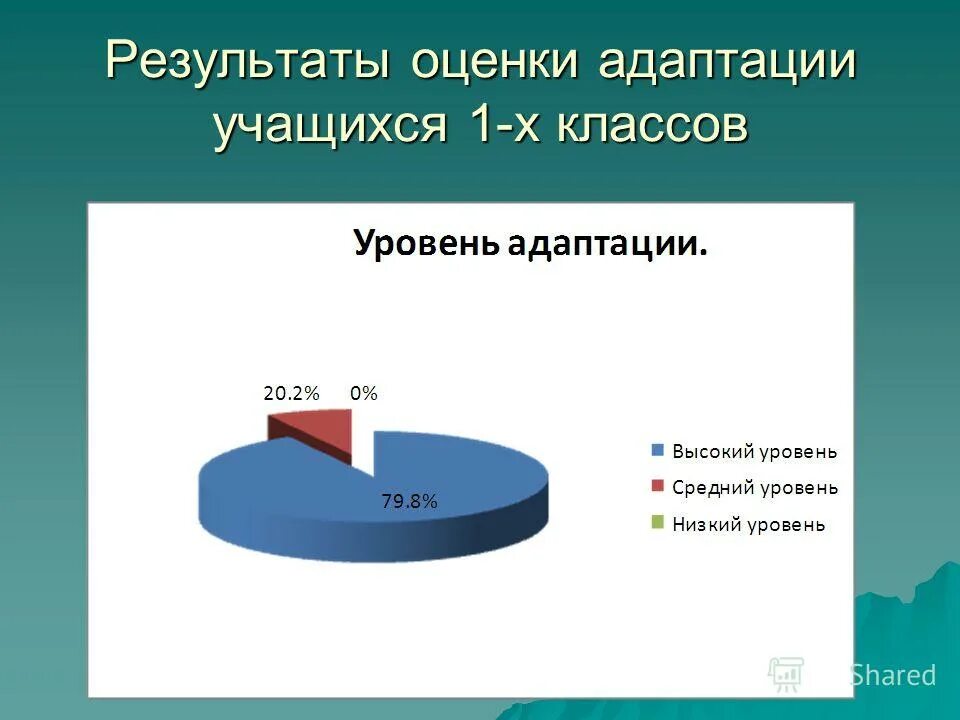 Результаты оценки адаптации учащихся 1-х классов

Уровень адаптации.

20.2%
0%
79.8%

Высокий уровень
Средний уровень
Низкий уровень

Shared